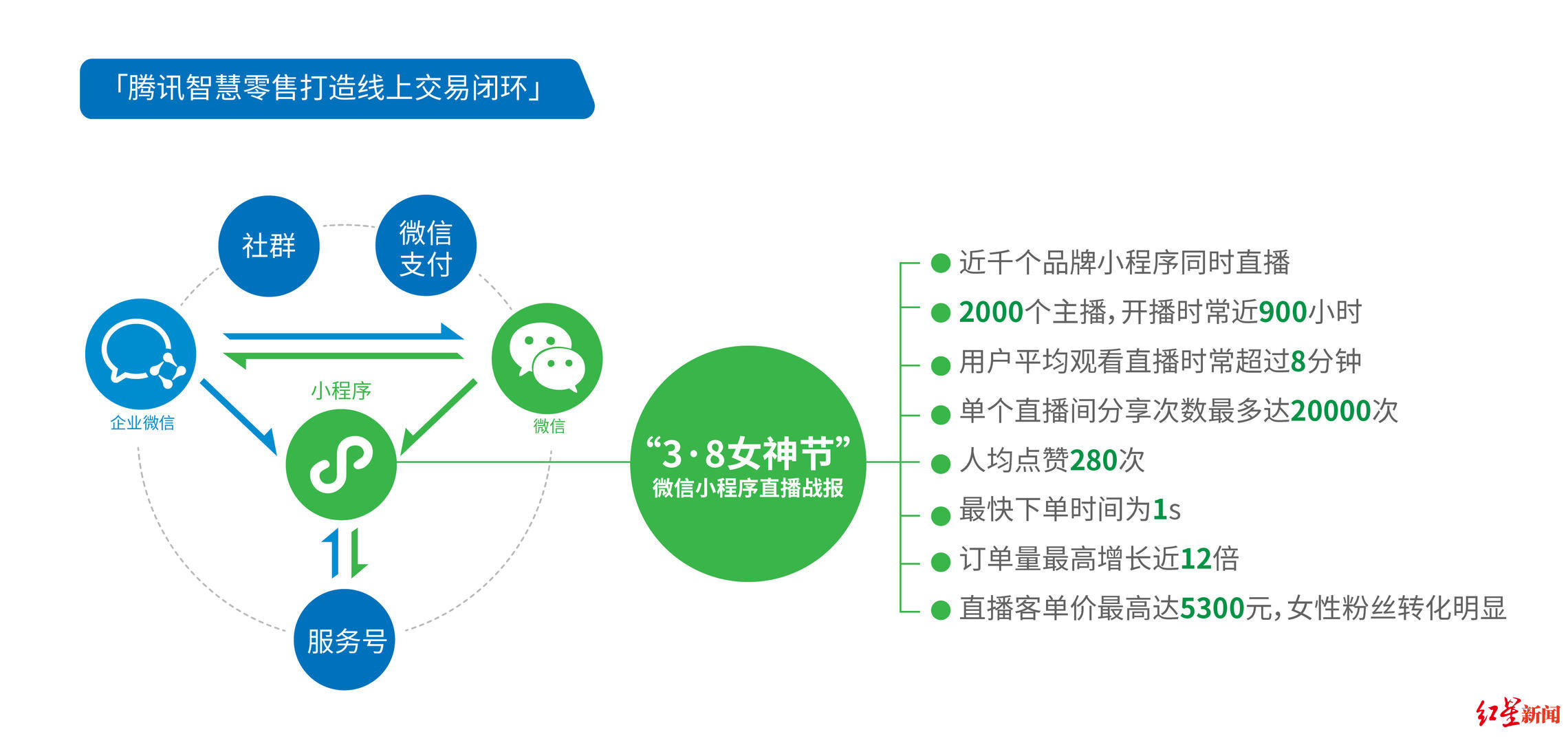 「腾讯智慧零售打造线上交易闭环」

社群

微信支付

企业微信

小程序

微信

服务号

“3·8女神节”
微信小程序直播战报

近千个品牌小程序同时直播

2000个主播，开播时常近900小时

用户平均观看直播时常超过8分钟

单个直播间分享次数最多达20000次

人均点赞280次

最快下单时间为1s

订单量最高增长近12倍

直播客单价最高达5300元，女性粉丝转化明显

红星新闻